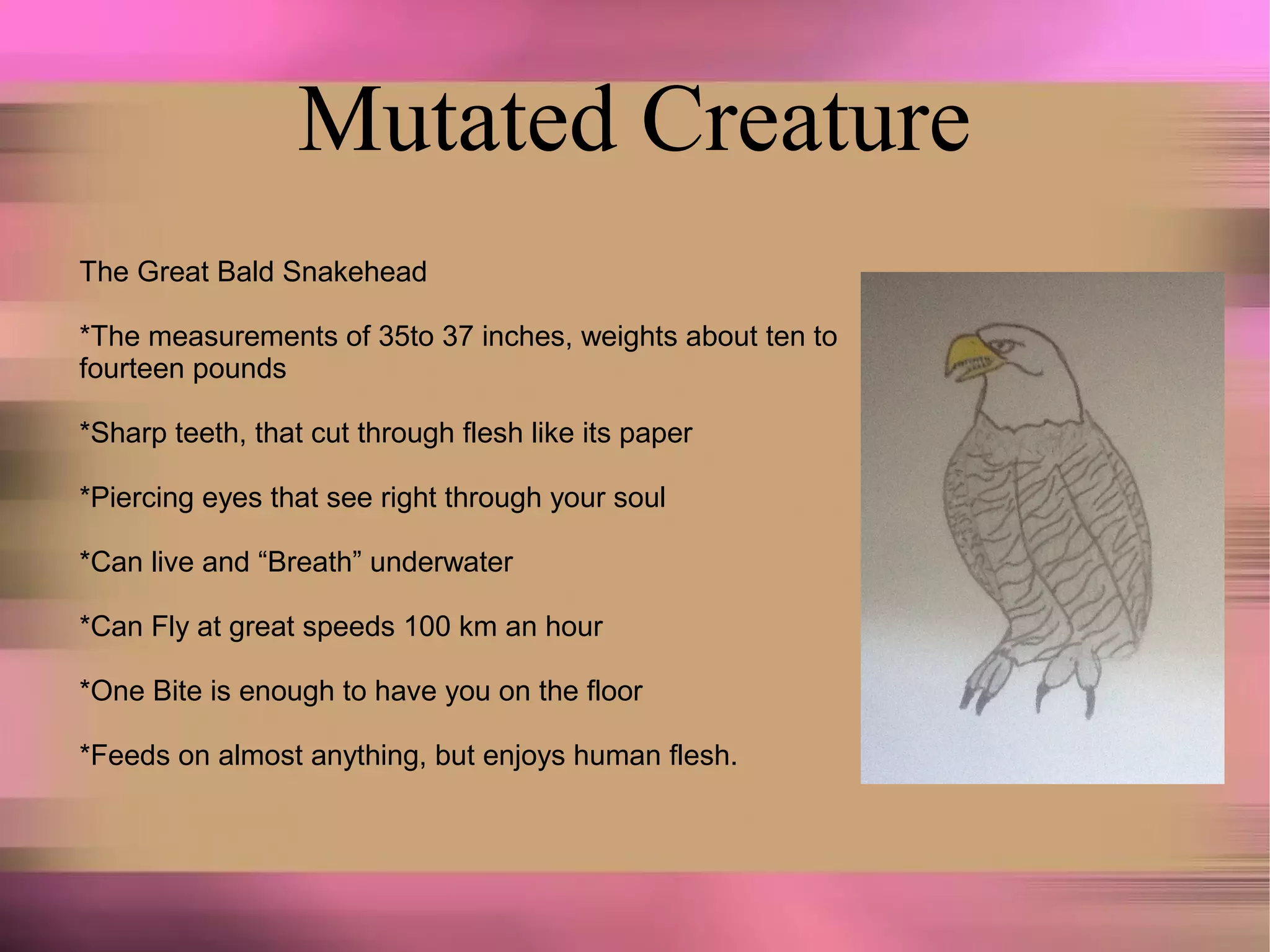 Mutated Creature

The Great Bald Snakehead

*The measurements of 35to 37 inches, weights about ten to fourteen pounds

*Sharp teeth, that cut through flesh like its paper

*Piercing eyes that see right through your soul

*Can live and “Breath” underwater

*Can Fly at great speeds 100 km an hour

*One Bite is enough to have you on the floor

*Feeds on almost anything, but enjoys human flesh.